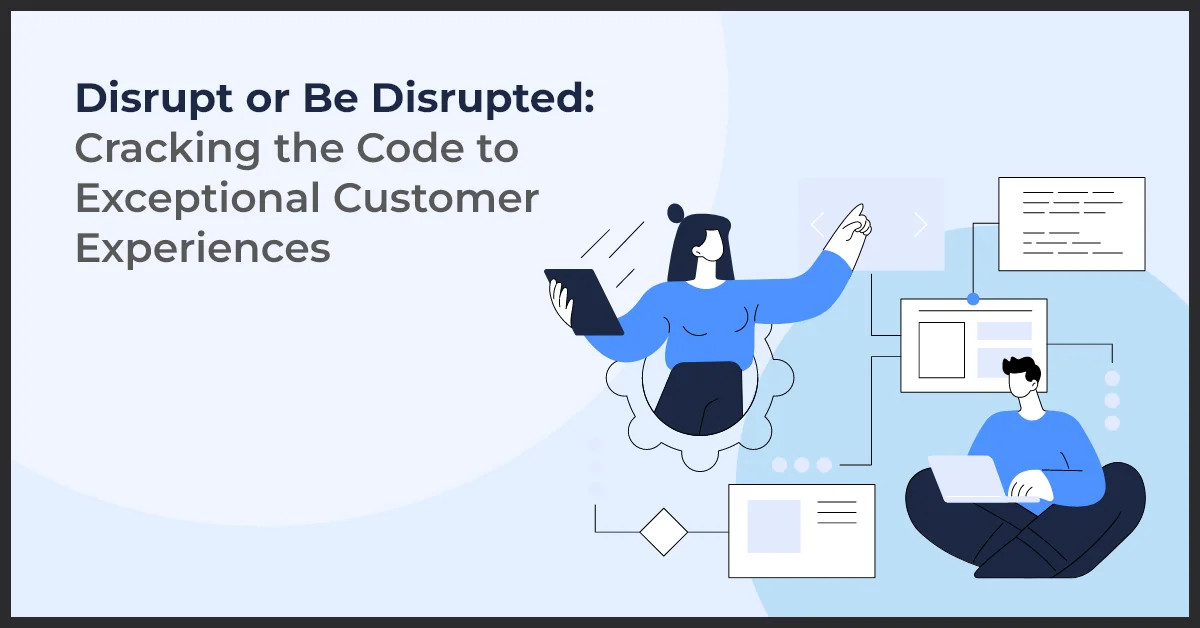 Disrupt or Be Disrupted: Cracking the Code to Exceptional Customer Experiences